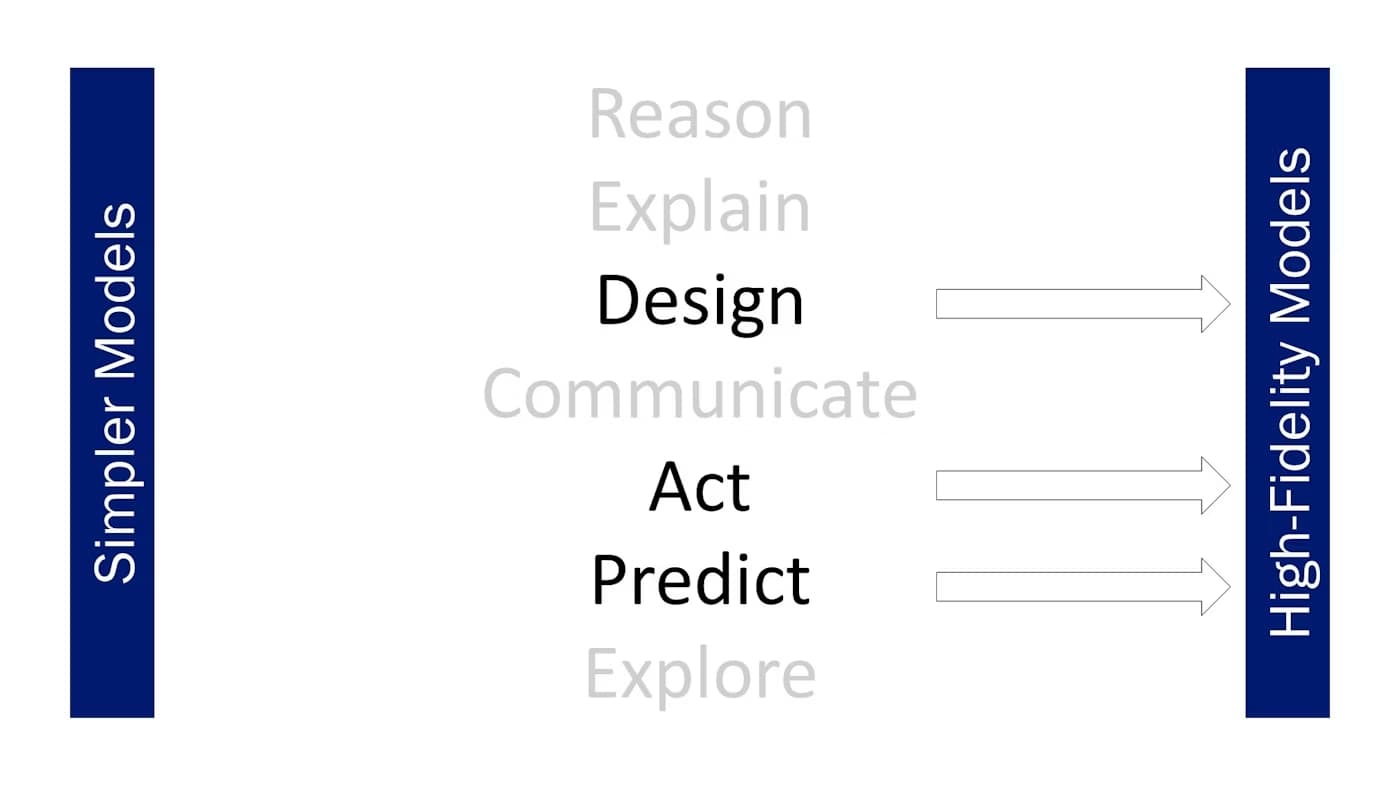 Simpler Models

Reason
Explain
Design
Communicate
Act
Predict
Explore

High-Fidelity Models